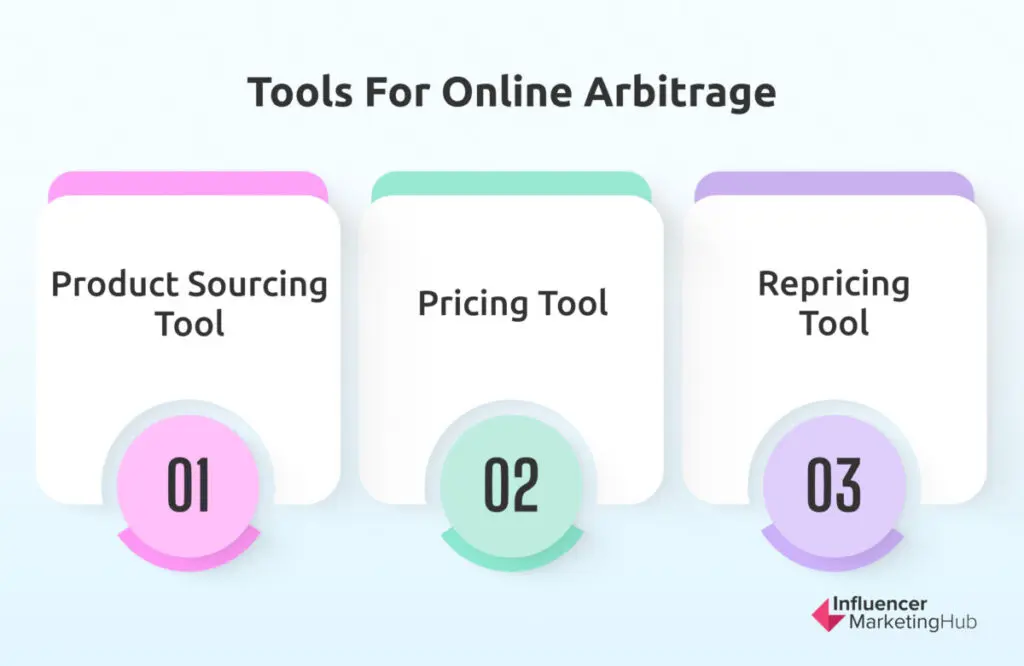 Tools For Online Arbitrage

Product Sourcing Tool

01

Pricing Tool

02

Repricing Tool

03

Influencer MarketingHub